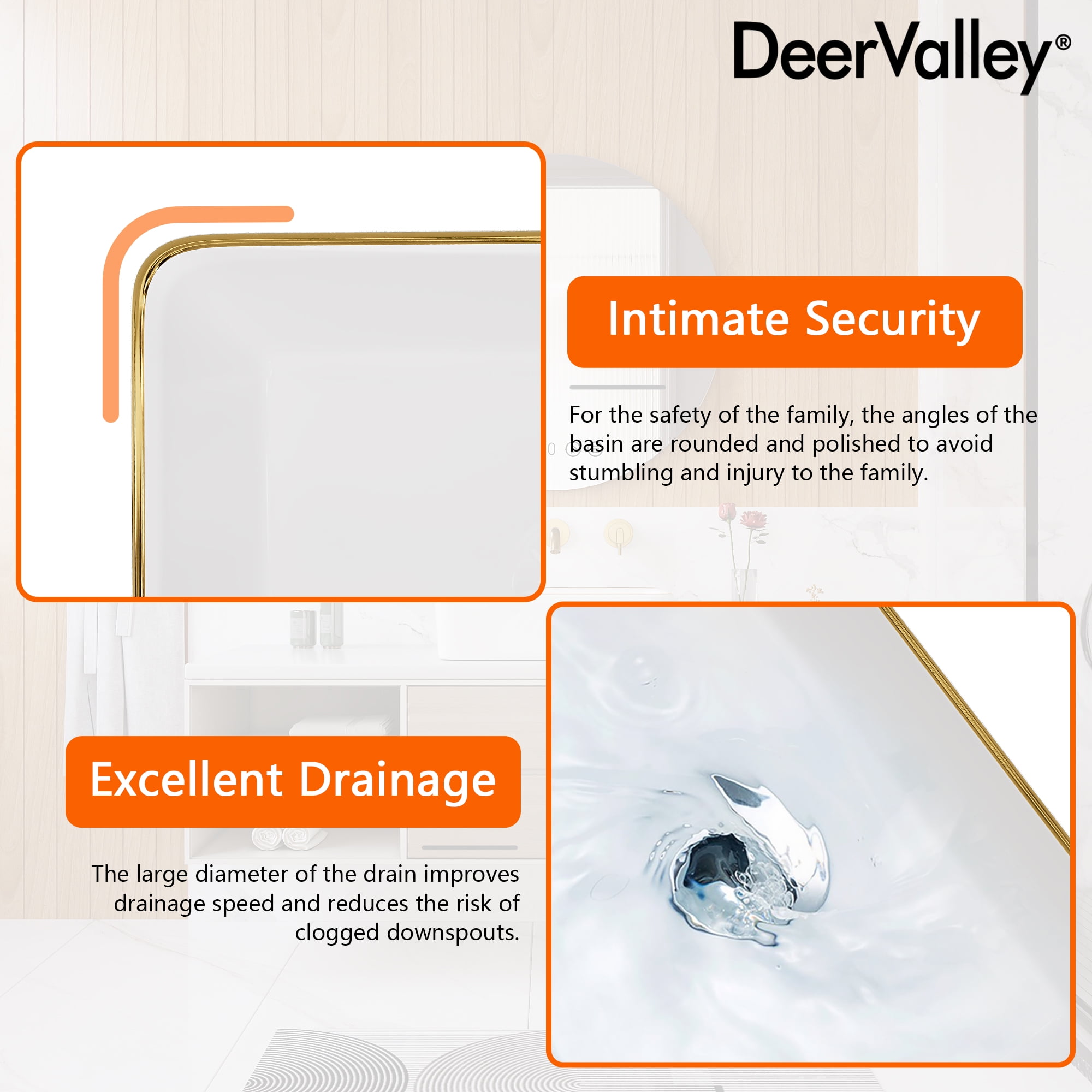 DeerValley®

Intimate Security

For the safety of the family, the angles of the basin are rounded and polished to avoid stumbling and injury to the family.

Excellent Drainage

The large diameter of the drain improves drainage speed and reduces the risk of clogged downspouts.